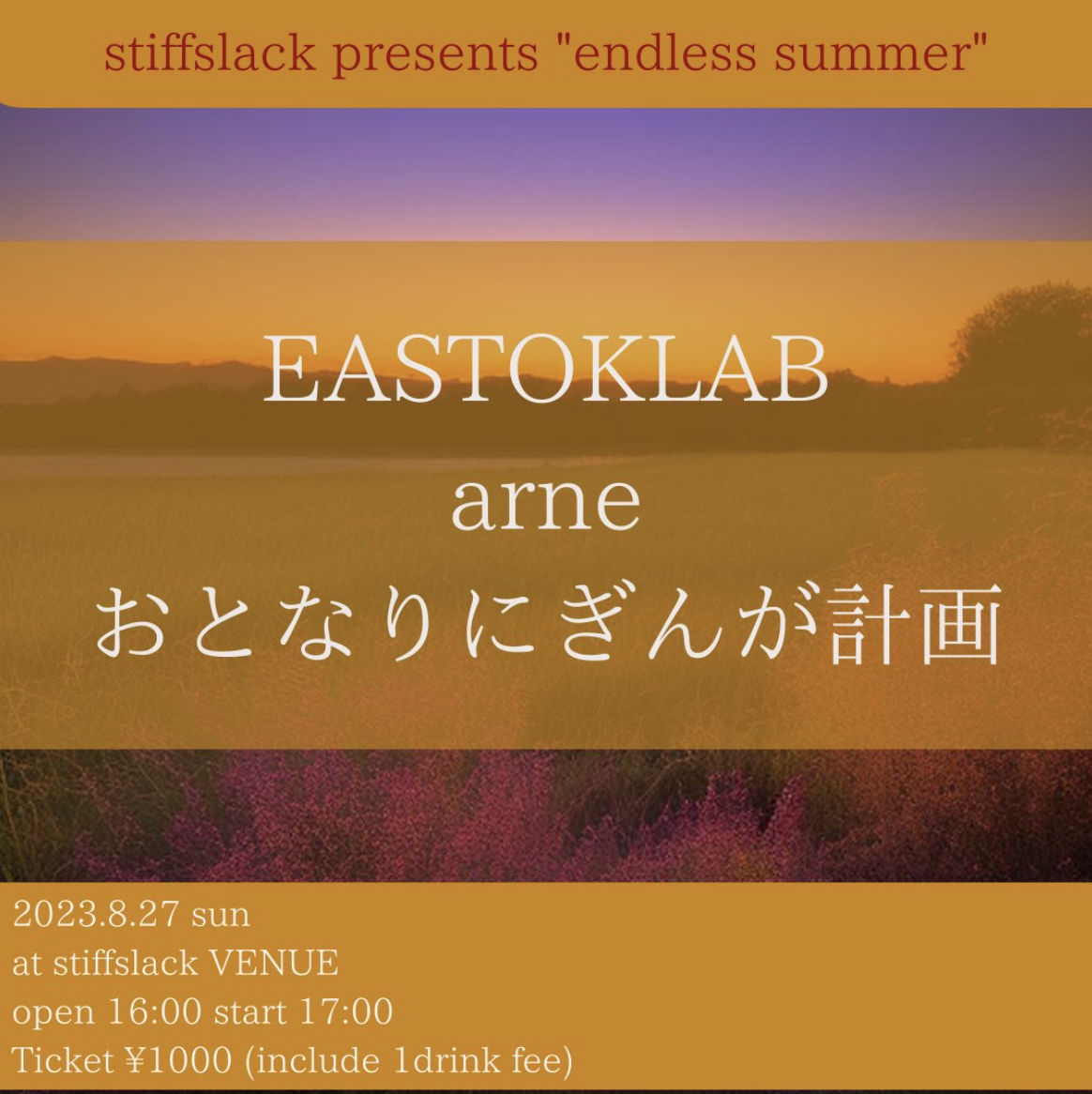 stiffslack presents "endless summer"

EASTOKLAB
arne
おとなりにぎんが計画

2023.8.27 sun
at stiffslack VENUE
open 16:00 start 17:00
Ticket ¥1000 (include 1drink fee)